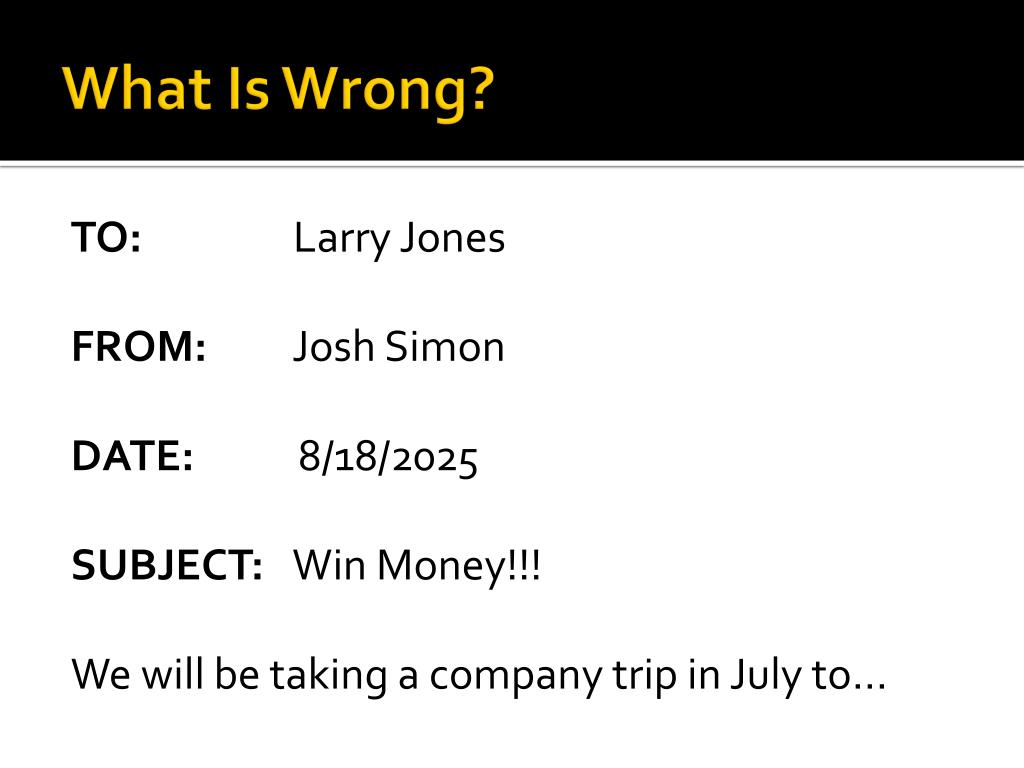 What Is Wrong?

TO: Larry Jones

FROM: Josh Simon

DATE: 8/18/2025

SUBJECT: Win Money!!!

We will be taking a company trip in July to…